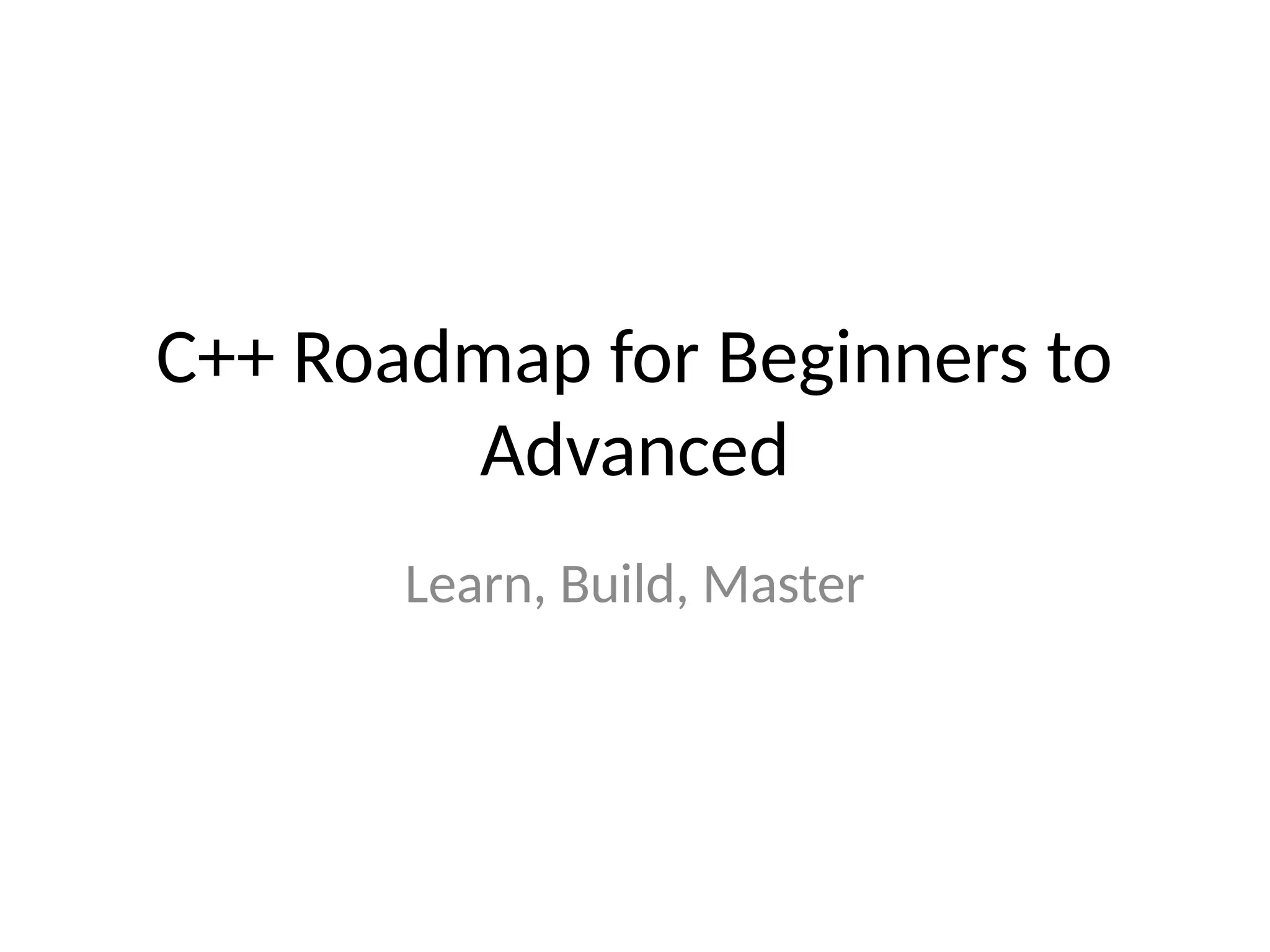 C++ Roadmap for Beginners to Advanced

Learn, Build, Master